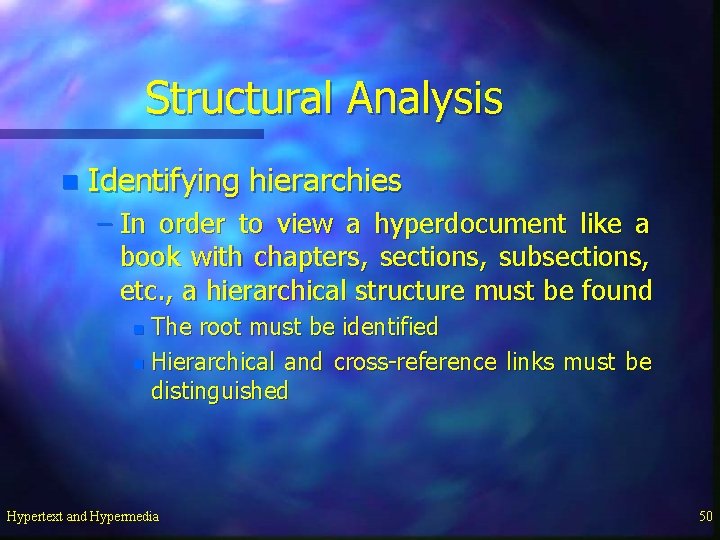 Structural Analysis

Identifying hierarchies

– In order to view a hyperdocument like a book with chapters, sections, subsections, etc., a hierarchical structure must be found

The root must be identified

Hierarchical and cross-reference links must be distinguished

Hypertext and Hypermedia

50